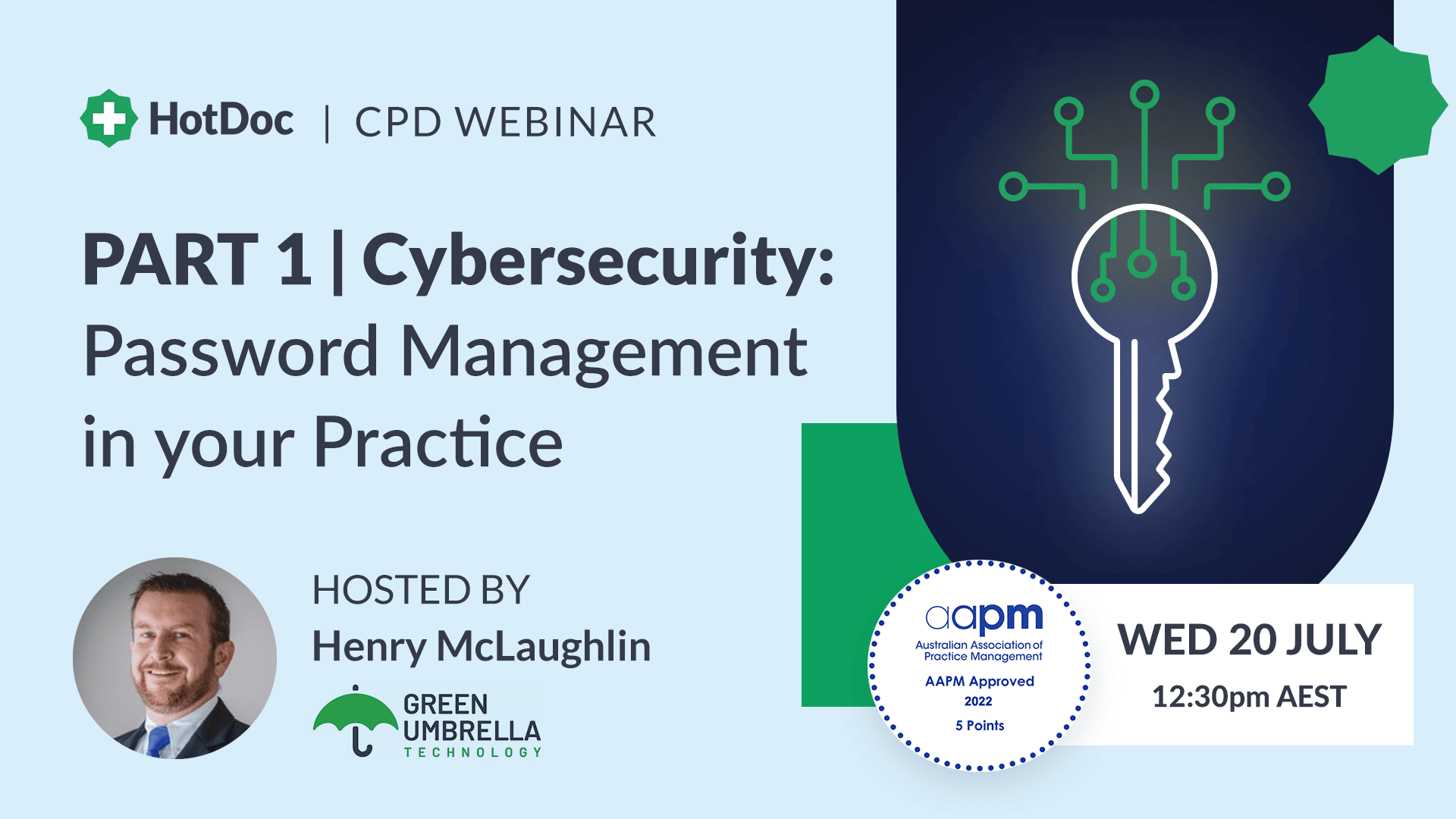 HotDoc | CPD WEBINAR

PART 1 | Cybersecurity: Password Management in your Practice

HOSTED BY
Henry McLaughlin

GREEN UMBRELLA TECHNOLOGY

aapm
Australian Association of Practice Management
AAPM Approved
2022
5 Points

WED 20 JULY
12:30pm AEST